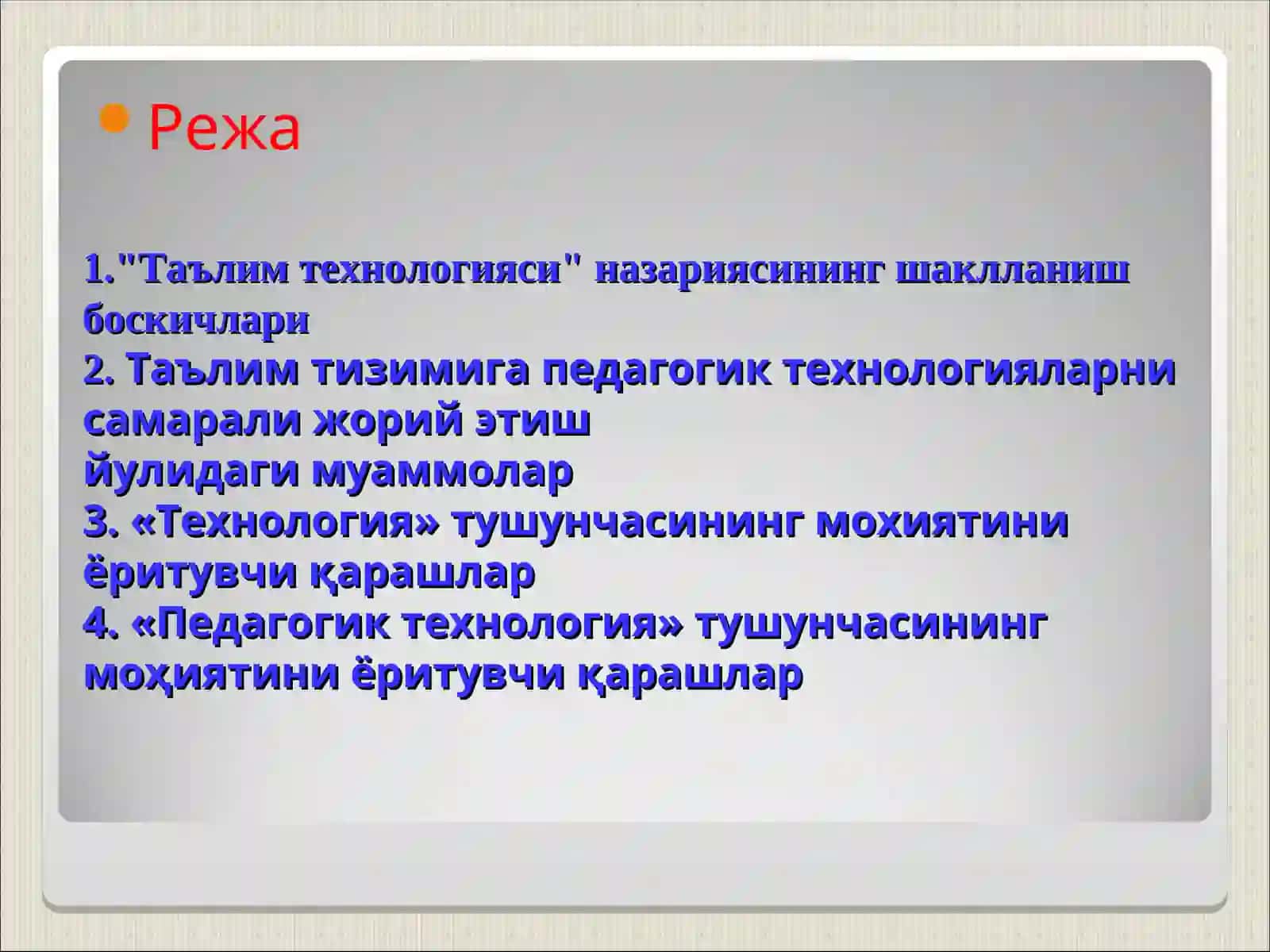 Режа

1."Таълим технологияси" назариясининг шаклланиш боскичлари
2. Таълим тизимига педагогик технологияларни самарали жорий этиш
йулидаги муаммолар
3. «Технология» тушунчасининг мохиятини ёритувчи қарашлар
4. «Педагогик технология» тушунчасининг моҳиятини ёритувчи қарашлар